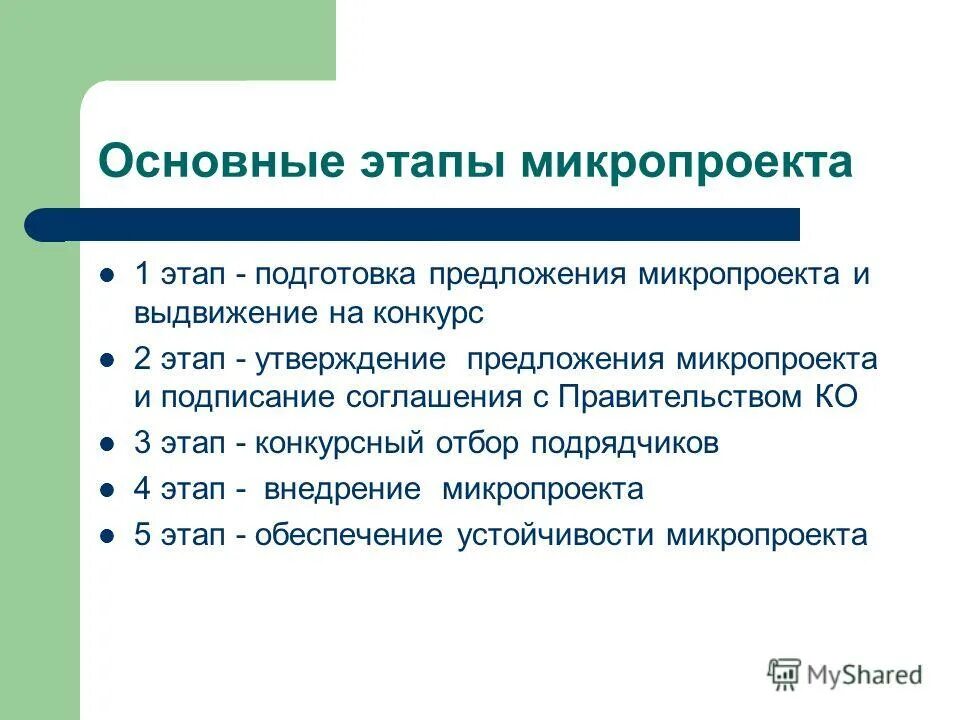 Основные этапы микропроекта

- 1 этап - подготовка предложения микропроекта и выдвижение на конкурс
- 2 этап - утверждение предложения микропроекта и подписание соглашения с Правительством КО
- 3 этап - конкурсный отбор подрядчиков
- 4 этап - внедрение микропроекта
- 5 этап - обеспечение устойчивости микропроекта

MyShared